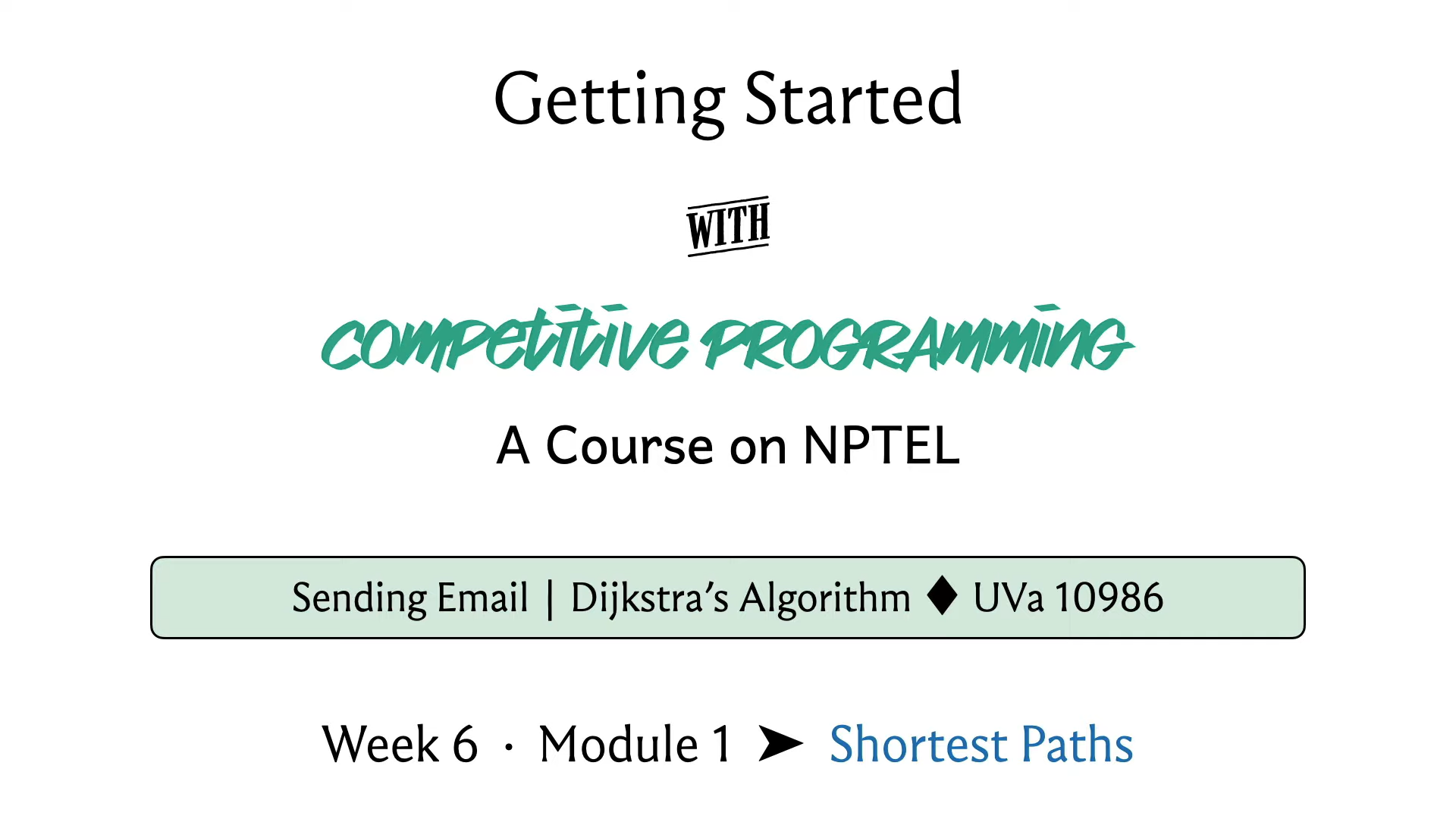 Getting Started

WITH

COMPETITIVE PROGRAMMING

A Course on NPTEL

Sending Email | Dijkstra's Algorithm ♦ UVa 10986

Week 6 · Module 1 ➤ Shortest Paths